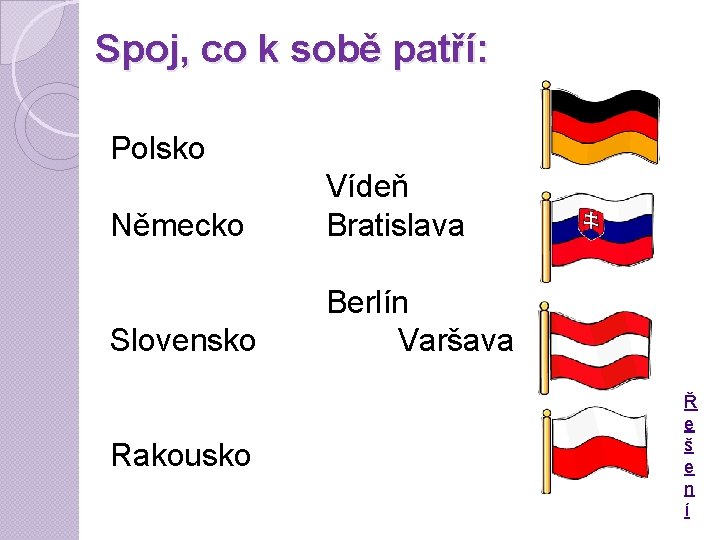 Spoj, co k sobě patří:

Polsko

Vídeň

Německo

Bratislava

Berlín

Slovensko

Varšava

Rakousko

Řešení